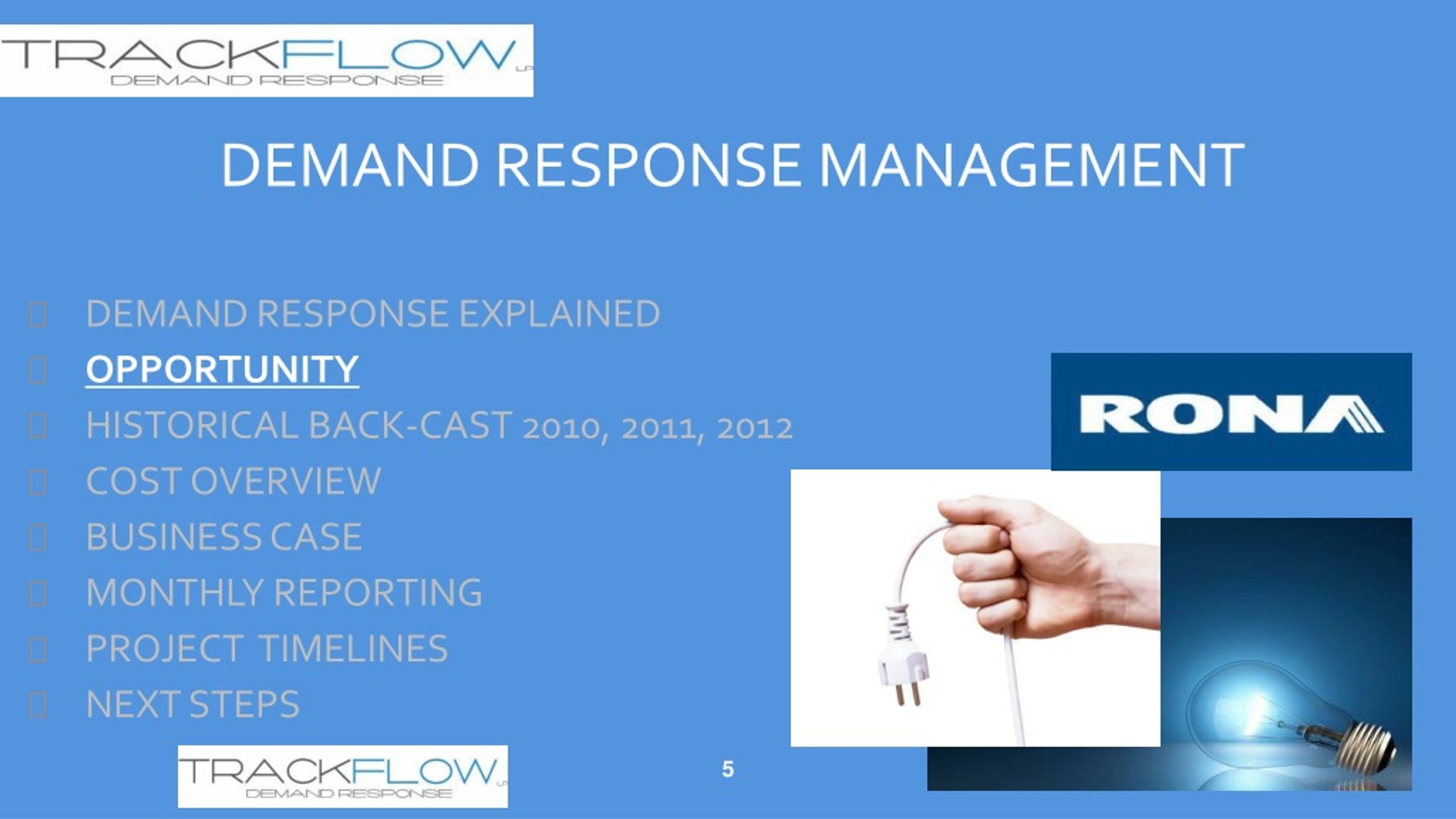 TRACKFLOW LP
DEMAND RESPONSE

DEMAND RESPONSE MANAGEMENT

DEMAND RESPONSE EXPLAINED
OPPORTUNITY
HISTORICAL BACK-CAST 2010, 2011, 2012
COST OVERVIEW
BUSINESS CASE
MONTHLY REPORTING
PROJECT TIMELINES
NEXT STEPS

RONA

TRACKFLOW LP
DEMAND RESPONSE

5